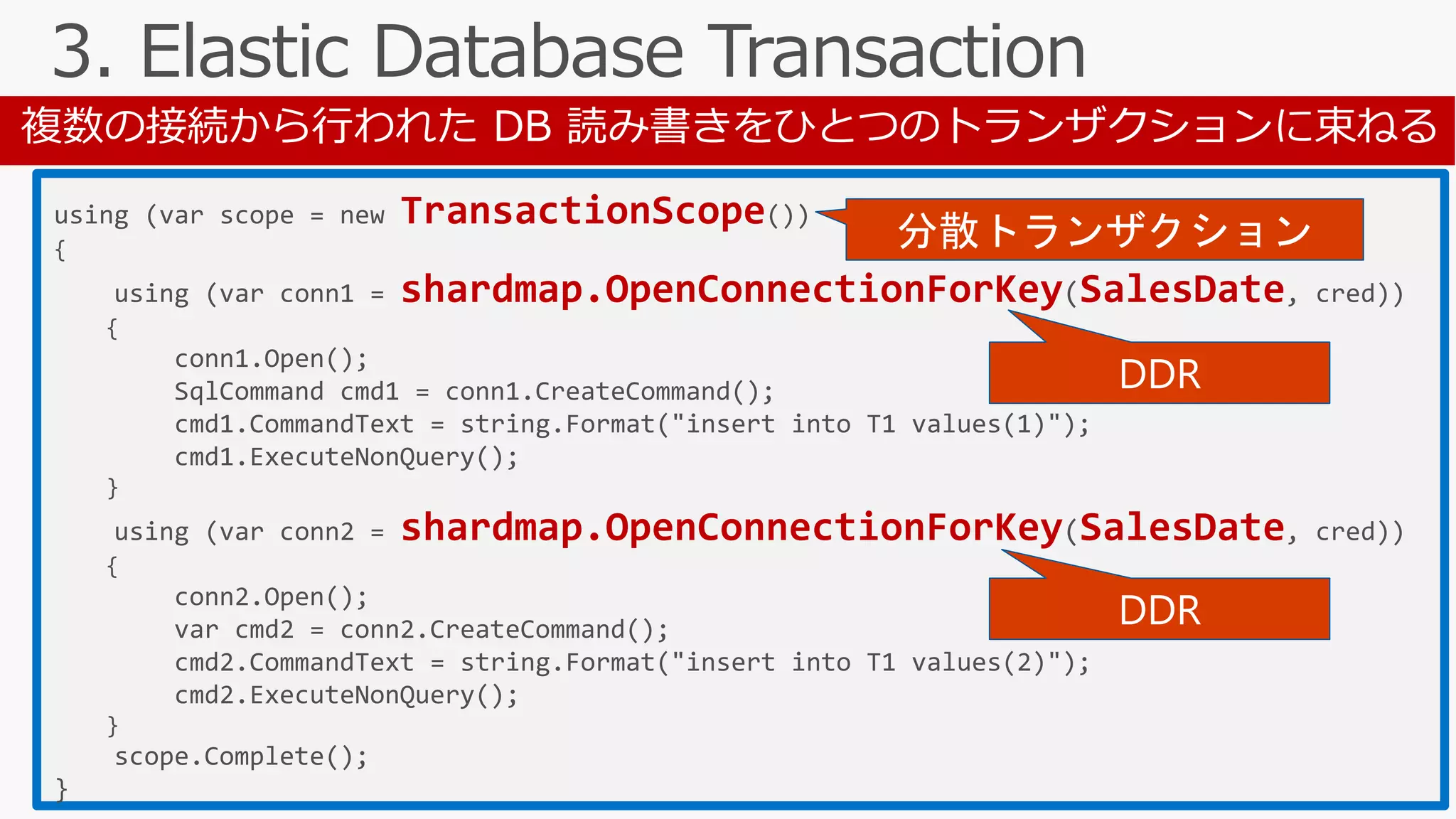 3. Elastic Database Transaction

複数の接続から行われた DB 読み書きをひとつのトランザクションに束ねる

using (var scope = new TransactionScope())
{
    using (var conn1 = shardmap.OpenConnectionForKey(SalesDate, cred))
    {
        conn1.Open();
        SqlCommand cmd1 = conn1.CreateCommand();
        cmd1.CommandText = string.Format("insert into T1 values(1)");
        cmd1.ExecuteNonQuery();
    }
    using (var conn2 = shardmap.OpenConnectionForKey(SalesDate, cred))
    {
        conn2.Open();
        var cmd2 = conn2.CreateCommand();
        cmd2.CommandText = string.Format("insert into T1 values(2)");
        cmd2.ExecuteNonQuery();
    }
    scope.Complete();
}

分散トランザクション

DDR

DDR